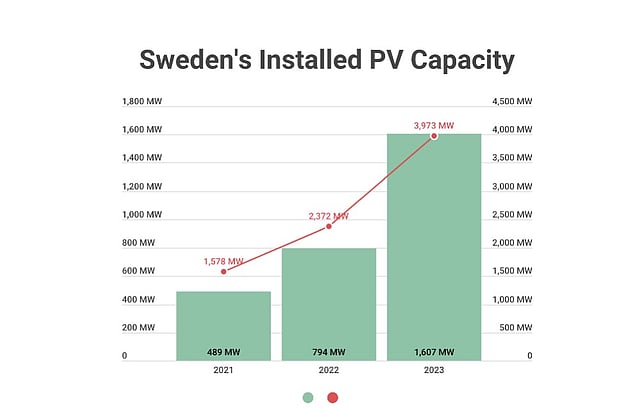 Sweden's Installed PV Capacity

1,800 MW
1,600 MW
1,400 MW
1,200 MW
1,000 MW
800 MW
600 MW
400 MW
200 MW
0

4,500 MW
4,000 MW
3,500 MW
3,000 MW
2,500 MW
2,000 MW
1,500 MW
1,000 MW
500 MW
0

1,578 MW
2,372 MW
3,973 MW

489 MW
794 MW
1,607 MW

2021
2022
2023